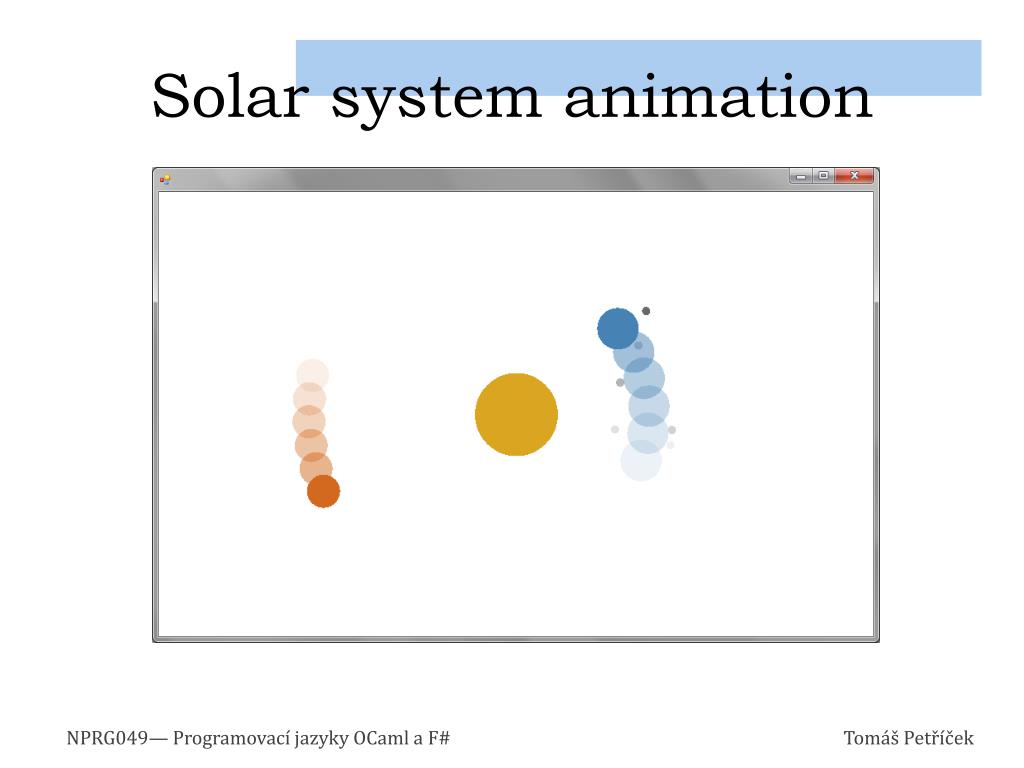 Solar system animation

NPRG049— Programovací jazyky OCaml a F#

Tomáš Petříček